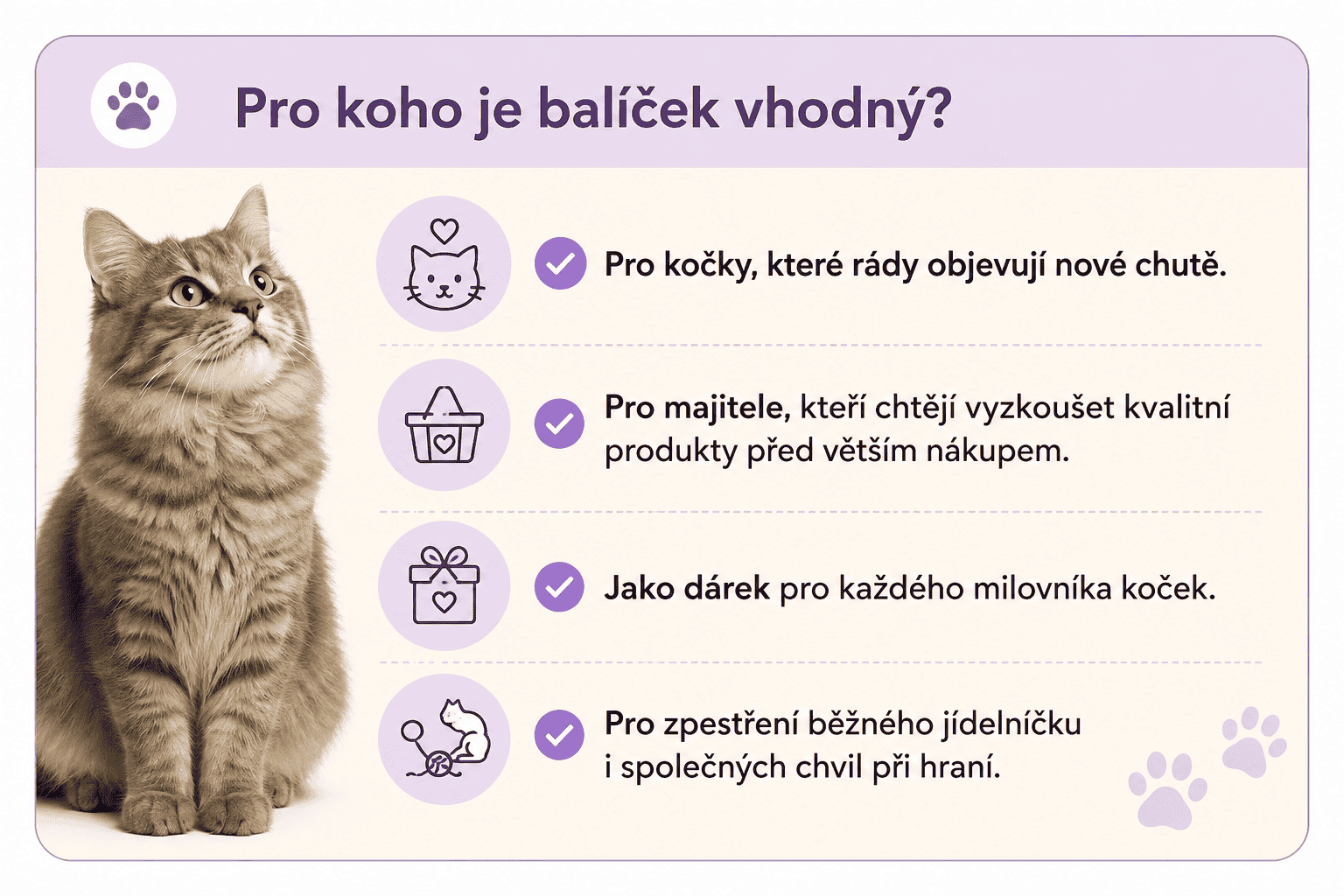 Pro koho je balíček vhodný?

Pro kočky, které rády objevují nové chutě.

Pro majitele, kteří chtějí vyzkoušet kvalitní produkty před větším nákupem.

Jako dárek pro každého milovníka koček.

Pro zpestření běžného jídelníčku i společných chvil při hraní.